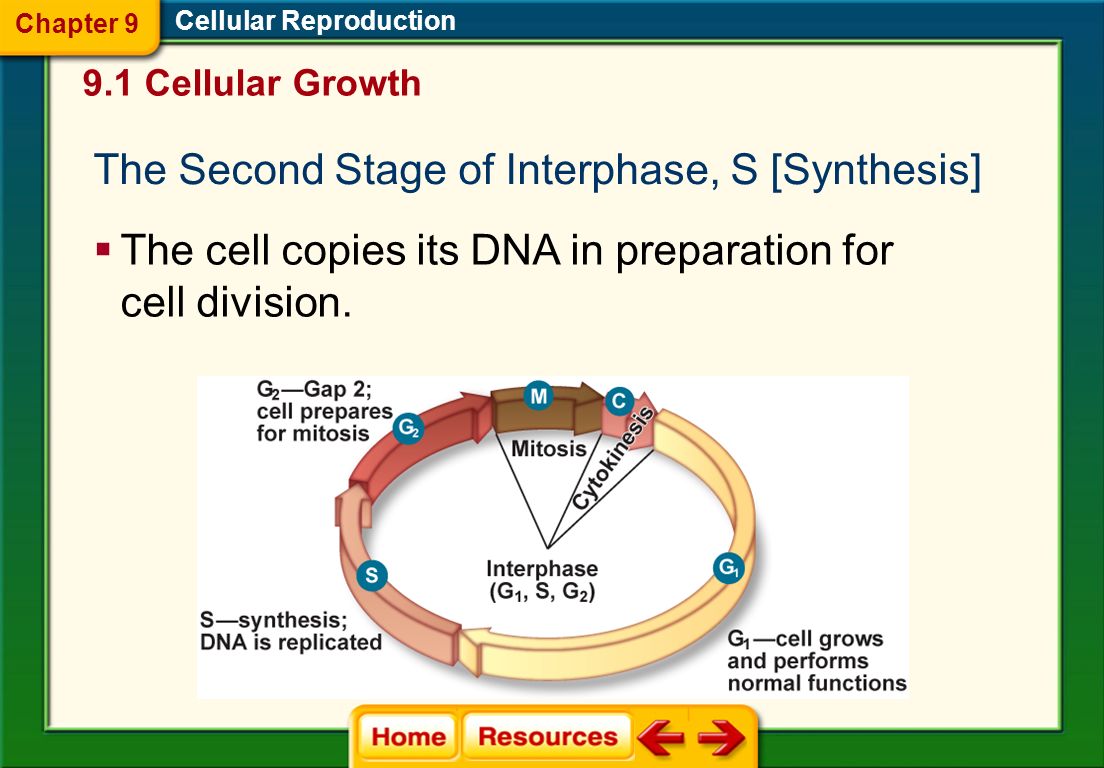 Chapter 9

Cellular Reproduction

9.1 Cellular Growth

The Second Stage of Interphase, S [Synthesis]

▪ The cell copies its DNA in preparation for cell division.

$G_2$—Gap 2; cell prepares for mitosis

$G_2$

M

C

Mitosis

Cytokinesis

Interphase ($G_1$, S, $G_2$)

S

$G_1$

S—synthesis; DNA is replicated

$G_1$—cell grows and performs normal functions

Home

Resources